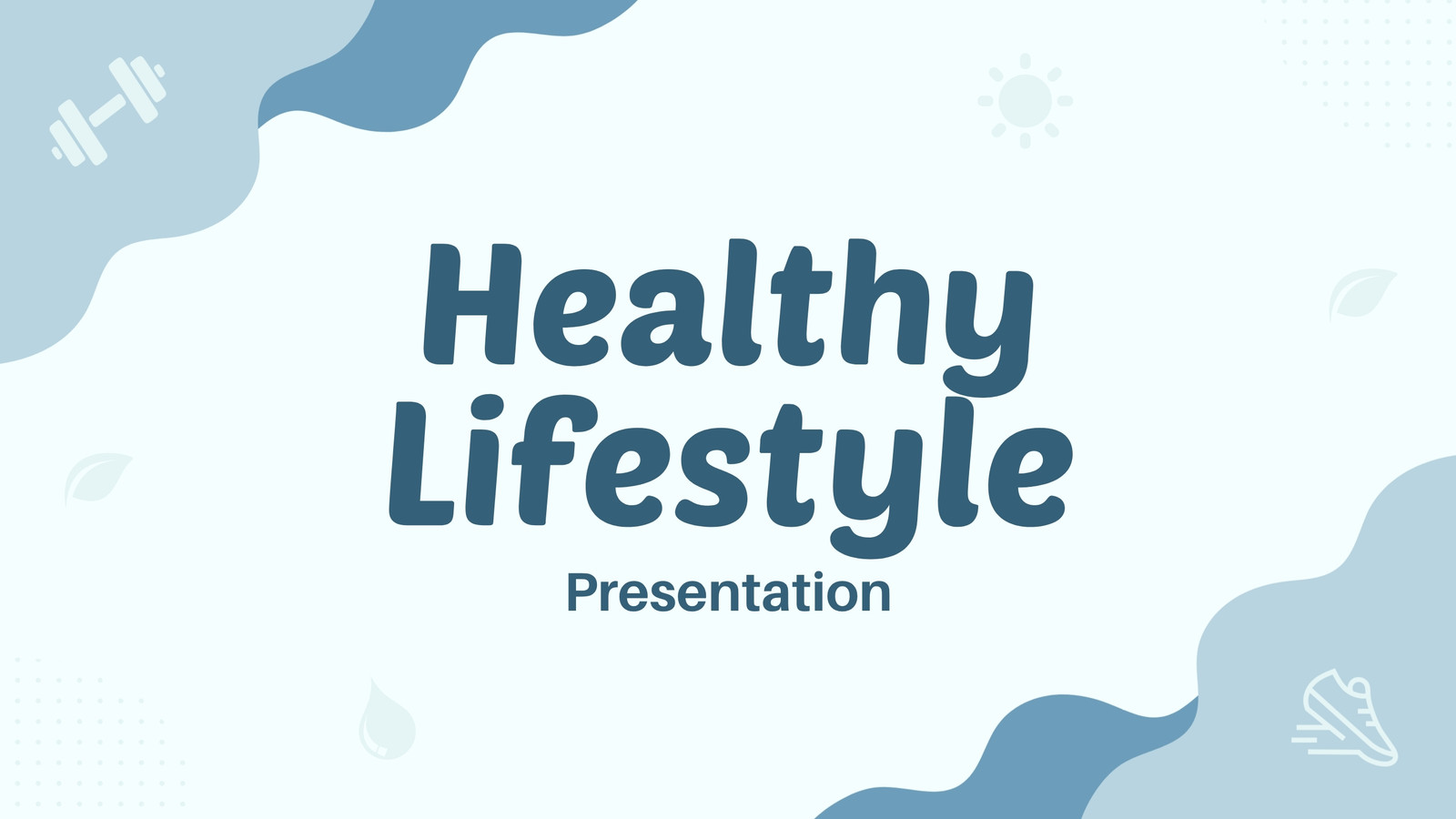 Healthy Lifestyle

Presentation